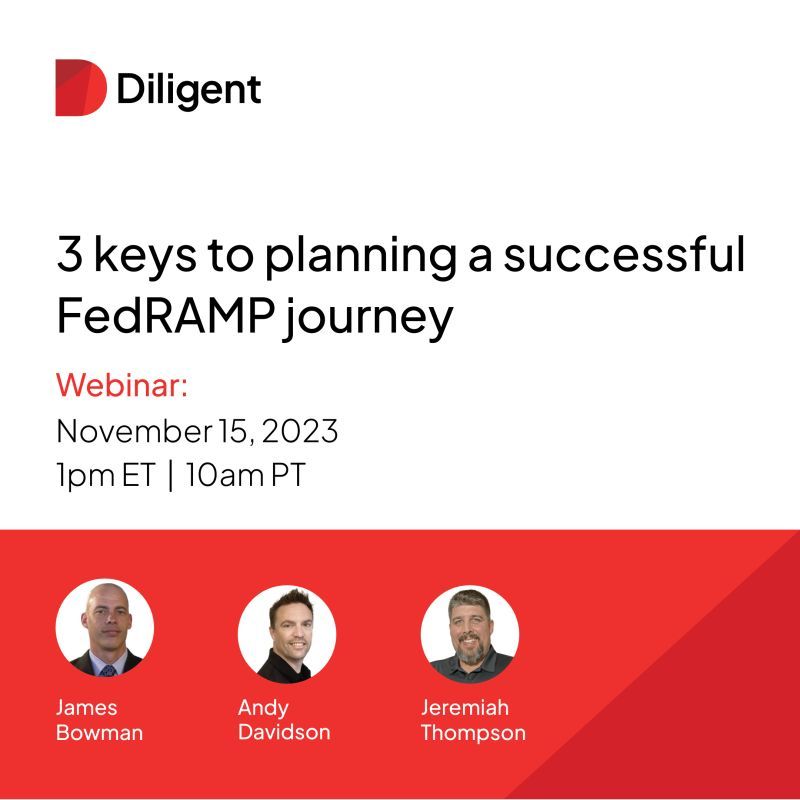 Diligent

3 keys to planning a successful FedRAMP journey

Webinar:
November 15, 2023
1pm ET | 10am PT

James Bowman

Andy Davidson

Jeremiah Thompson